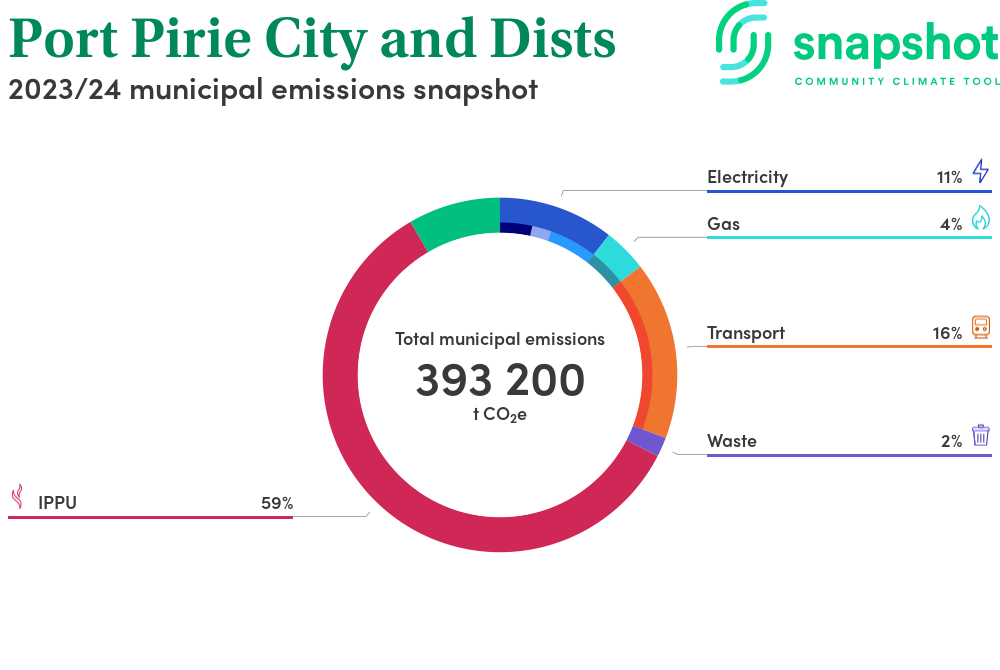 Port Pirie City and Dists

2023/24 municipal emissions snapshot

snapshot
COMMUNITY CLIMATE TOOL

Electricity 11%

Gas 4%

Transport 16%

Waste 2%

IPPU 59%

Total municipal emissions
393 200
t $CO_2e$